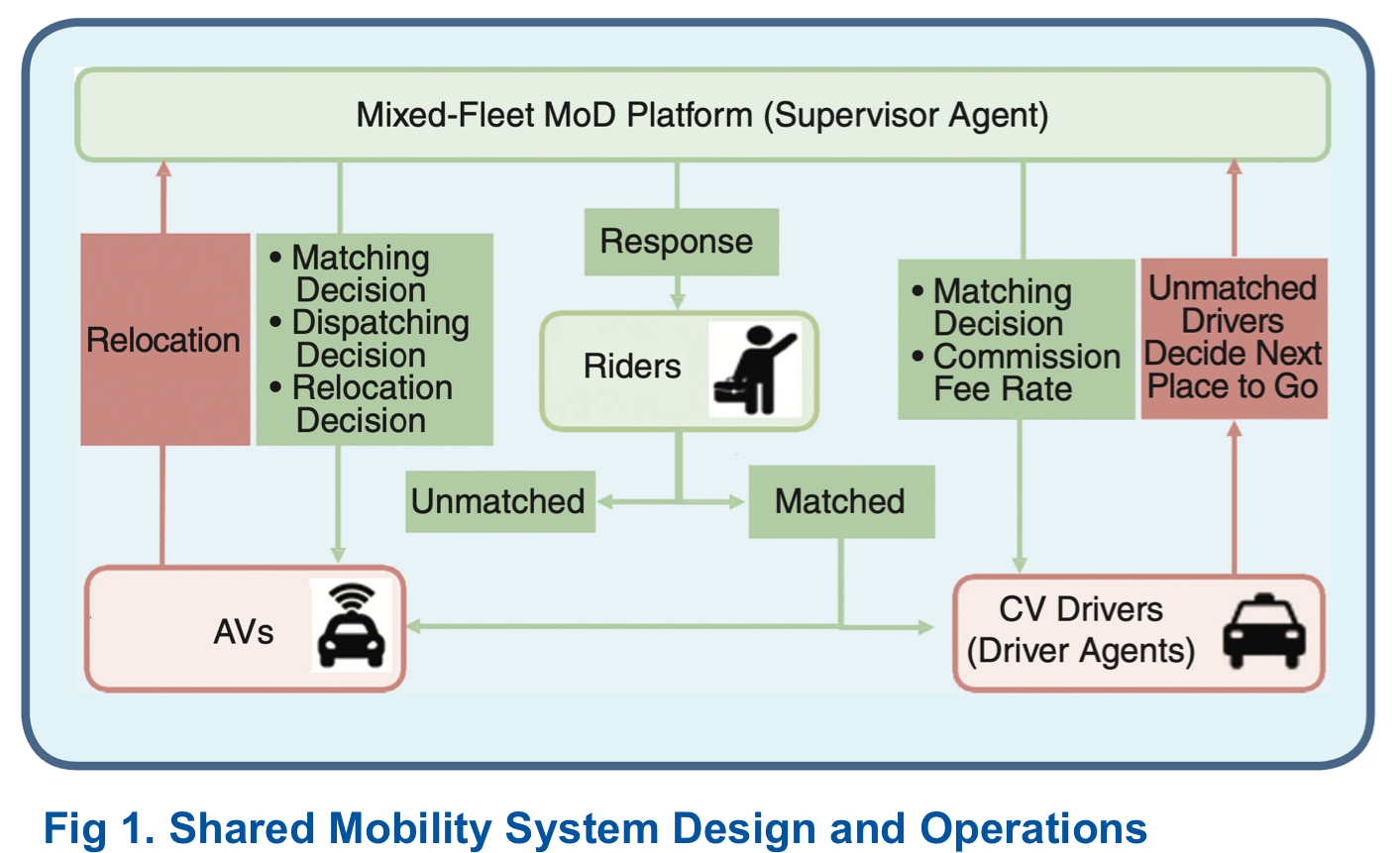 Mixed-Fleet MoD Platform (Supervisor Agent)

Relocation

• Matching Decision
• Dispatching Decision
• Relocation Decision

Response

Riders

• Matching Decision
• Commission Fee Rate

Unmatched Drivers Decide Next Place to Go

Unmatched

Matched

AVs

CV Drivers (Driver Agents)

Fig 1. Shared Mobility System Design and Operations